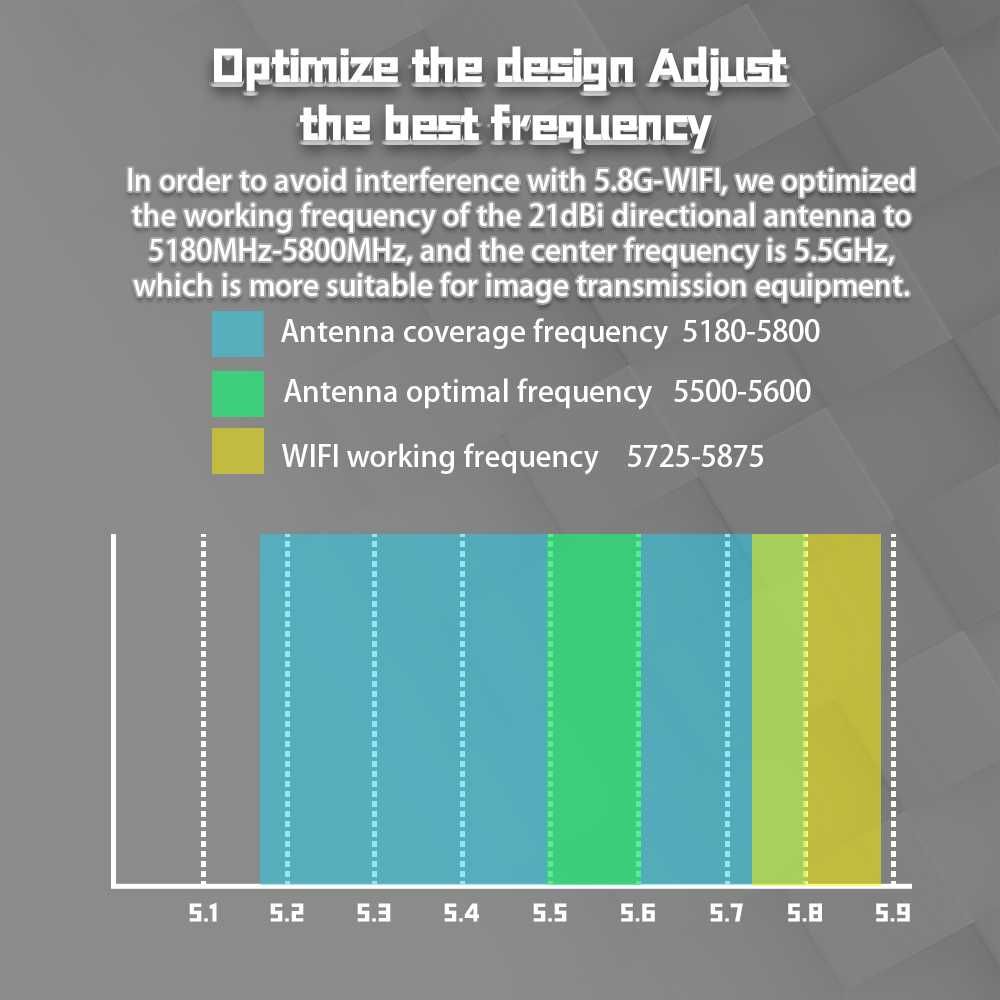 Optimize the design Adjust the best frequency

In order to avoid interference with 5.8G-WIFI, we optimized the working frequency of the 21dBi directional antenna to 5180MHz-5800MHz, and the center frequency is 5.5GHz, which is more suitable for image transmission equipment.

Antenna coverage frequency 5180-5800

Antenna optimal frequency 5500-5600

WIFI working frequency 5725-5875

5.1 5.2 5.3 5.4 5.5 5.6 5.7 5.8 5.9